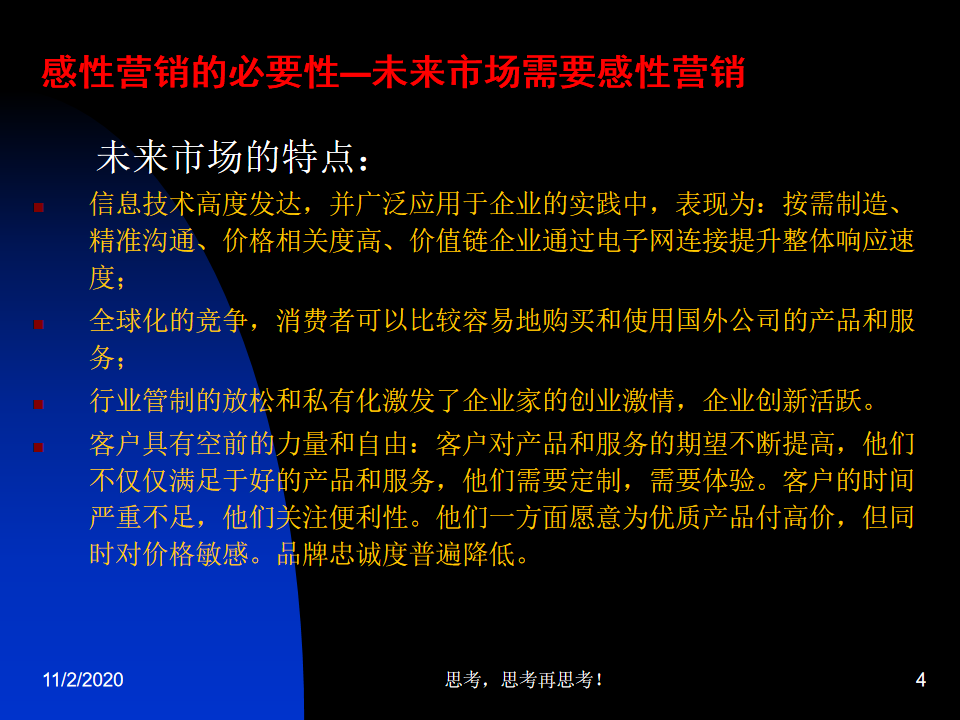 感性营销的必要性—未来市场需要感性营销

未来市场的特点：

信息技术高度发达，并广泛应用于企业的实践中，表现为：按需制造、精准沟通、价格相关度高、价值链企业通过电子网连接提升整体响应速度；

全球化的竞争，消费者可以比较容易地购买和使用国外公司的产品和服务；

行业管制的放松和私有化激发了企业家的创业激情，企业创新活跃。

客户具有空前的力量和自由：客户对产品和服务的期望不断提高，他们不仅仅满足于好的产品和服务，他们需要定制，需要体验。客户的时间严重不足，他们关注便利性。他们一方面愿意为优质产品付高价，但同时对价格敏感。品牌忠诚度普遍降低。

11/2/2020

思考，思考再思考！

4